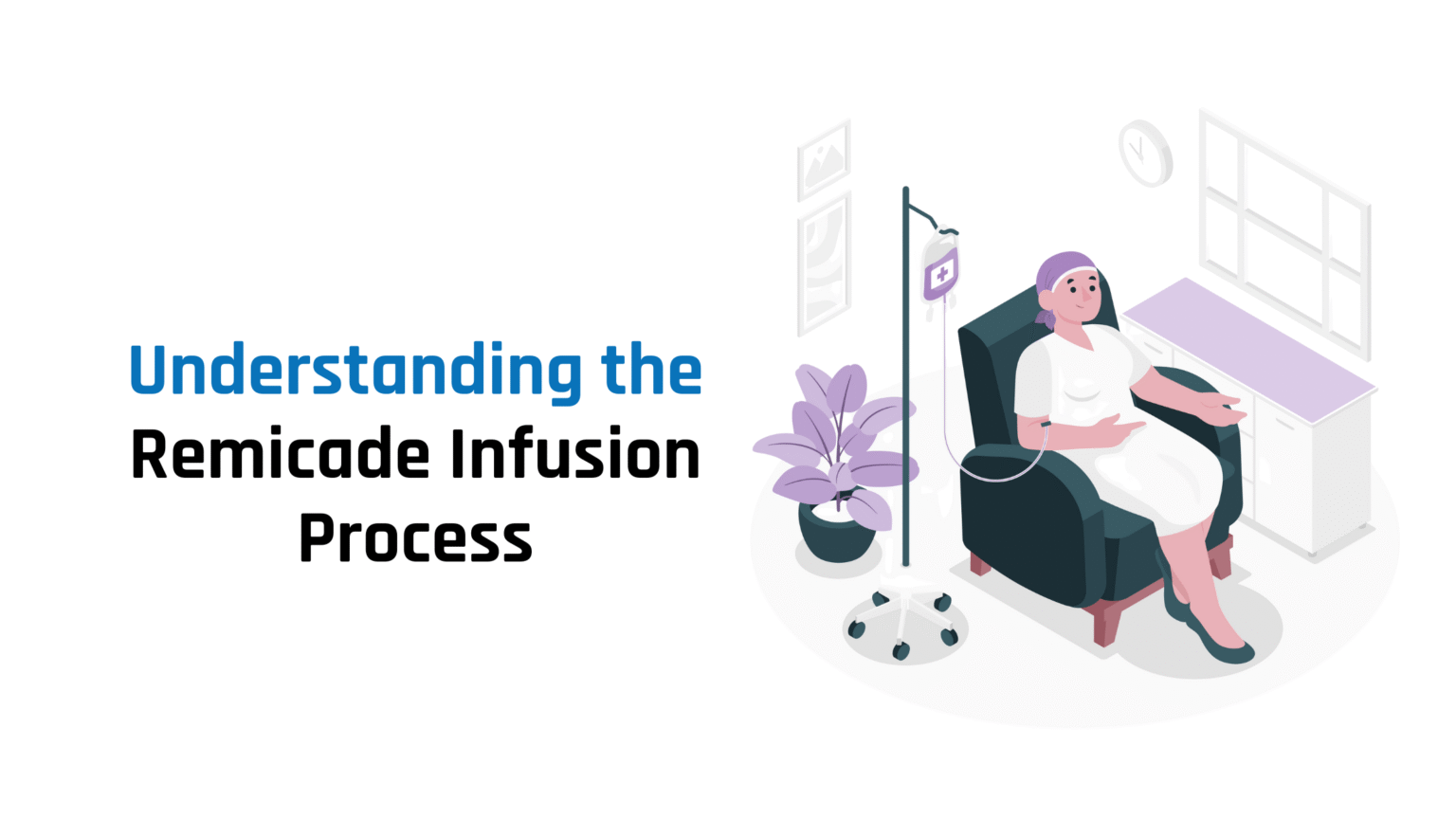 Understanding the Remicade Infusion Process